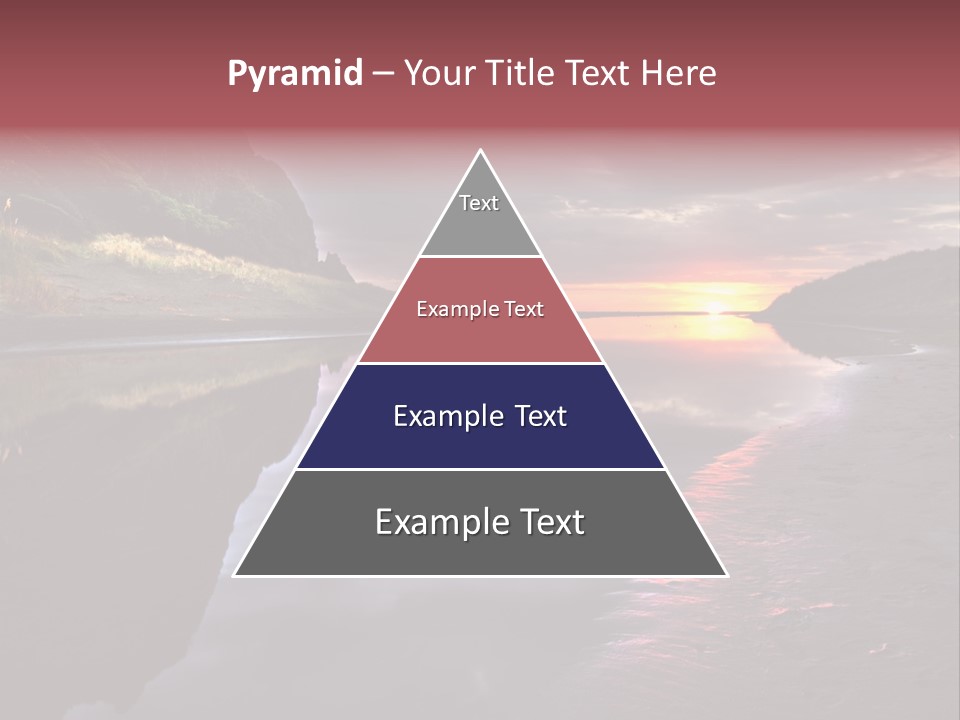 Pyramid – Your Title Text Here

Text

Example Text

Example Text

Example Text